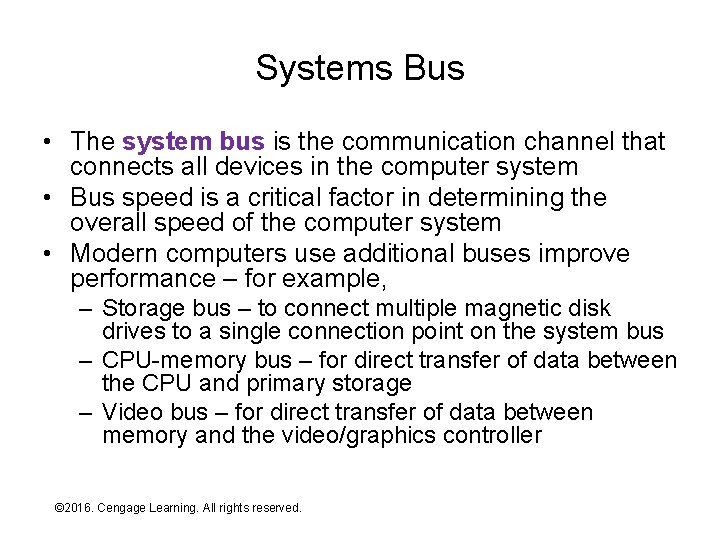 Systems Bus

• The system bus is the communication channel that connects all devices in the computer system
• Bus speed is a critical factor in determining the overall speed of the computer system
• Modern computers use additional buses improve performance – for example,
– Storage bus – to connect multiple magnetic disk drives to a single connection point on the system bus
– CPU-memory bus – for direct transfer of data between the CPU and primary storage
– Video bus – for direct transfer of data between memory and the video/graphics controller

©2016. Cengage Learning. All rights reserved.